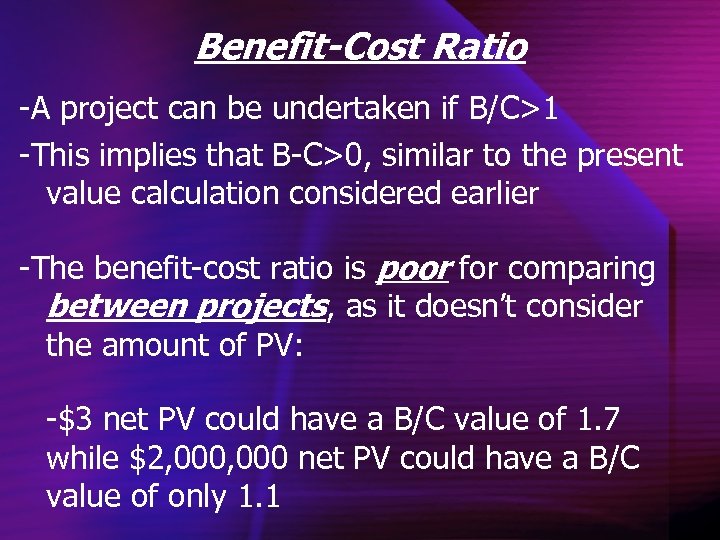 Benefit-Cost Ratio

-A project can be undertaken if B/C>1

-This implies that B-C>0, similar to the present value calculation considered earlier

-The benefit-cost ratio is poor for comparing between projects, as it doesn't consider the amount of PV:

-\$3 net PV could have a B/C value of 1.7 while \$2,000,000 net PV could have a B/C value of only 1.1